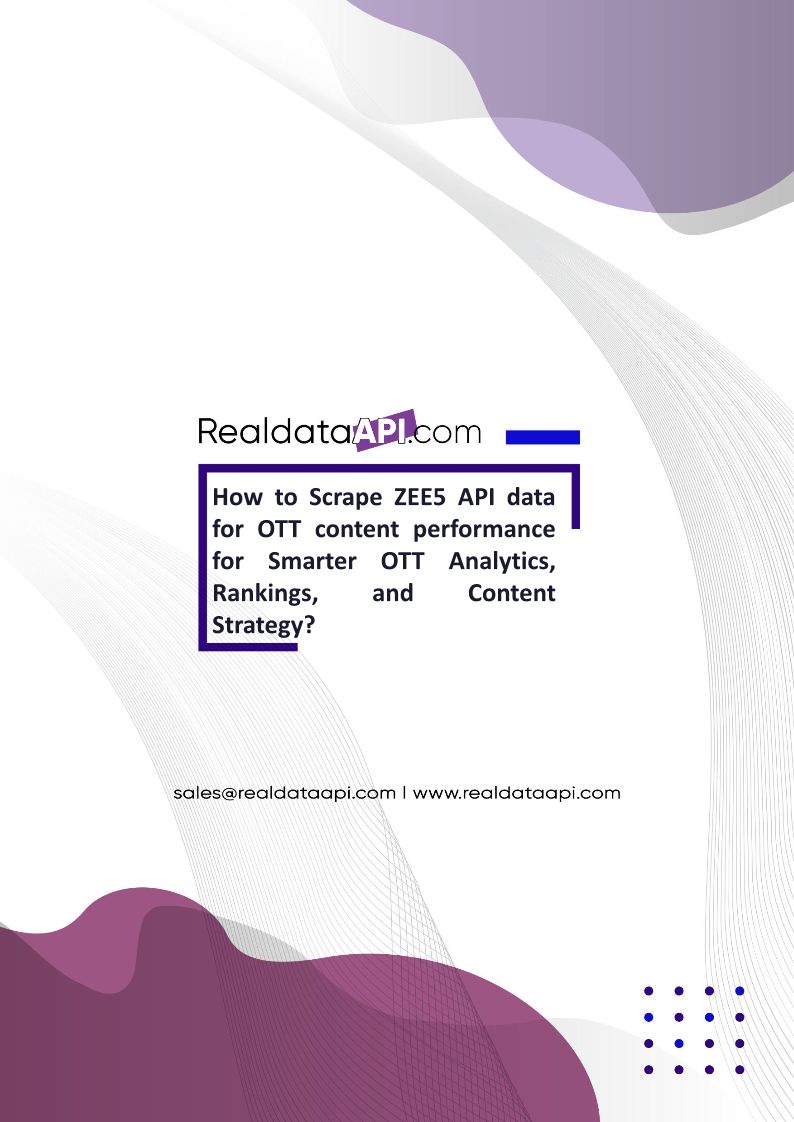 RealdataAPI.com

How to Scrape ZEE5 API data for OTT content performance for Smarter OTT Analytics, Rankings, and Content Strategy?

sales@realdataapi.com | www.realdataapi.com